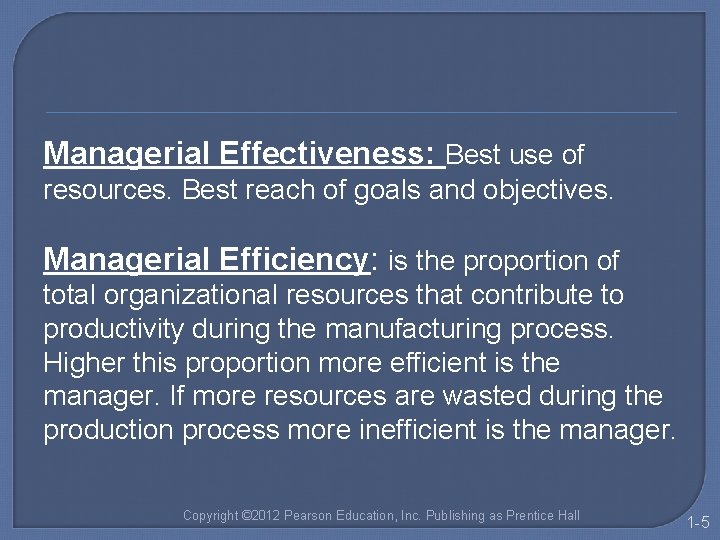 Managerial Effectiveness: Best use of resources. Best reach of goals and objectives.

Managerial Efficiency: is the proportion of total organizational resources that contribute to productivity during the manufacturing process. Higher this proportion more efficient is the manager. If more resources are wasted during the production process more inefficient is the manager.

Copyright ©2012 Pearson Education, Inc. Publishing as Prentice Hall

1-5